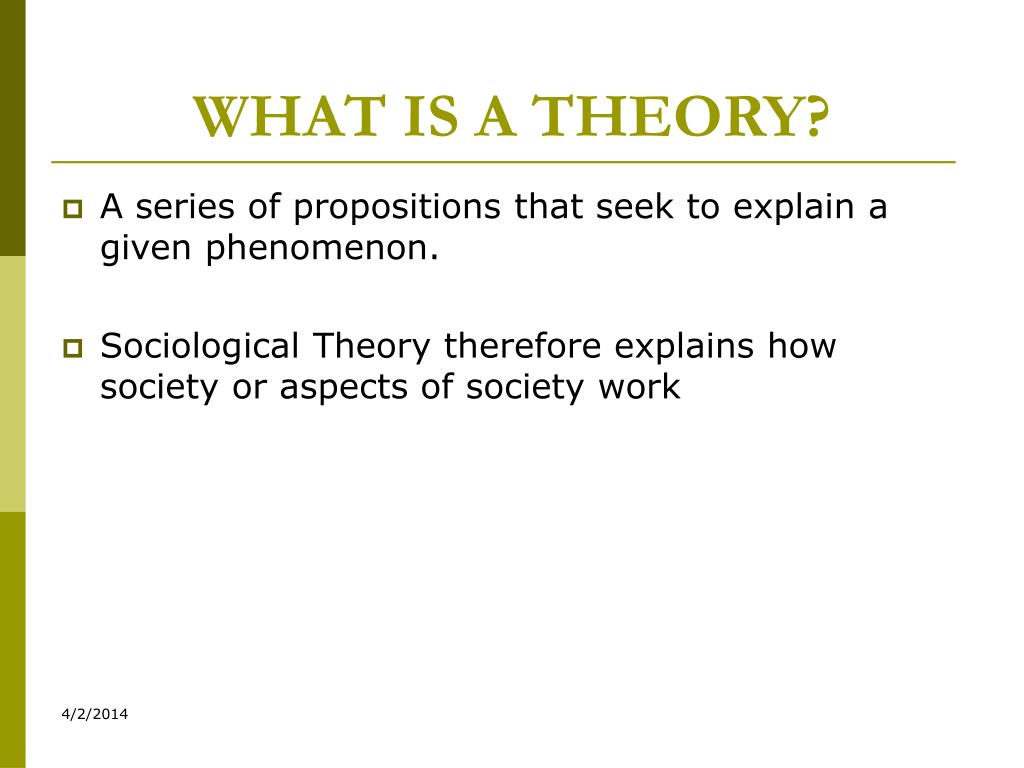 WHAT IS A THEORY?

A series of propositions that seek to explain a given phenomenon.

Sociological Theory therefore explains how society or aspects of society work

4/2/2014